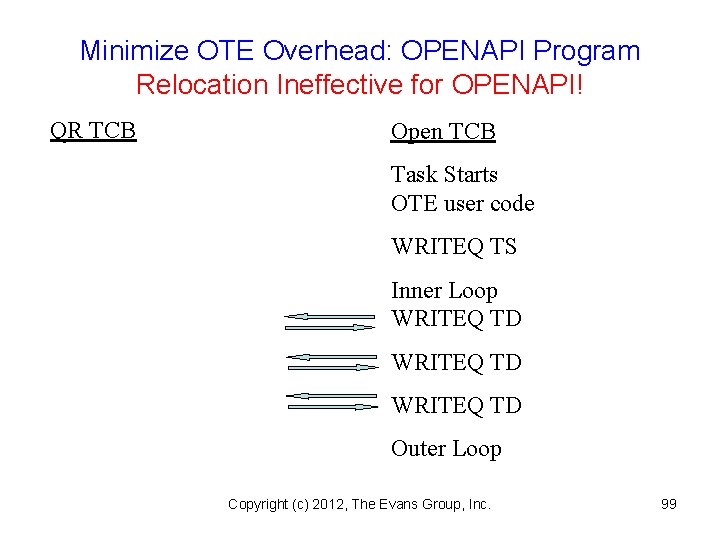 Minimize OTE Overhead: OPENAPI Program
Relocation Ineffective for OPENAPI!

QR TCB

Open TCB

Task Starts
OTE user code

WRITEQ TS

Inner Loop
WRITEQ TD

WRITEQ TD

WRITEQ TD

Outer Loop

Copyright (c) 2012, The Evans Group, Inc.

99